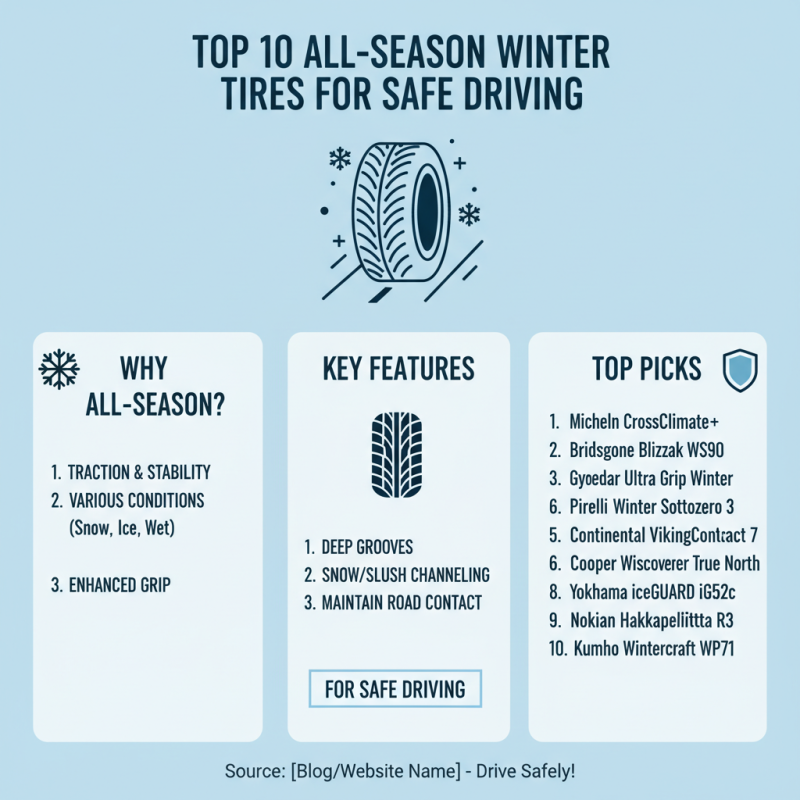 TOP 10 ALL-SEASON WINTER TIRES FOR SAFE DRIVING

WHY ALL-SEASON?

1. TRACTION & STABILITY
2. VARIOUS CONDITIONS (Snow, Ice, Wet)

3. ENHANCED GRIP

KEY FEATURES

1. DEEP GROOVES
2. SNOW/SLUSH CHANNELING
3. MAINTAIN ROAD CONTACT

FOR SAFE DRIVING

TOP PICKS

1. Micheln CrossClimate+
2. Bridsgone Blizzak WS90
3. Gyoedar Ultra Grip Winter
6. Pirelli Winter Sottozero 3
5. Continental VikingContact 7
6. Cooper Wiscoverer True North
8. Yokhama iceGUARD iG52c
9. Nokian Hakkapeliittta R3
10. Kumho Wintercraft WP71

Source: [Blog/Website Name] - Drive Safely!